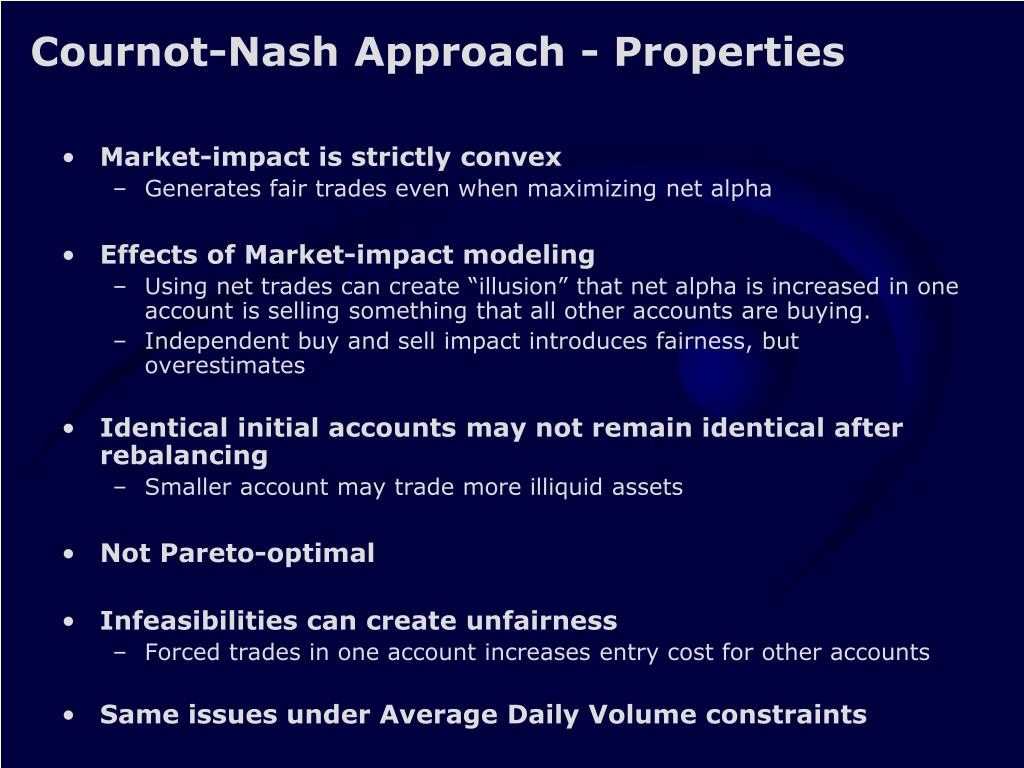 Cournot-Nash Approach - Properties

• Market-impact is strictly convex
– Generates fair trades even when maximizing net alpha

• Effects of Market-impact modeling
– Using net trades can create “illusion” that net alpha is increased in one account is selling something that all other accounts are buying.
– Independent buy and sell impact introduces fairness, but overestimates

• Identical initial accounts may not remain identical after rebalancing
– Smaller account may trade more illiquid assets

• Not Pareto-optimal

• Infeasibilities can create unfairness
– Forced trades in one account increases entry cost for other accounts

• Same issues under Average Daily Volume constraints